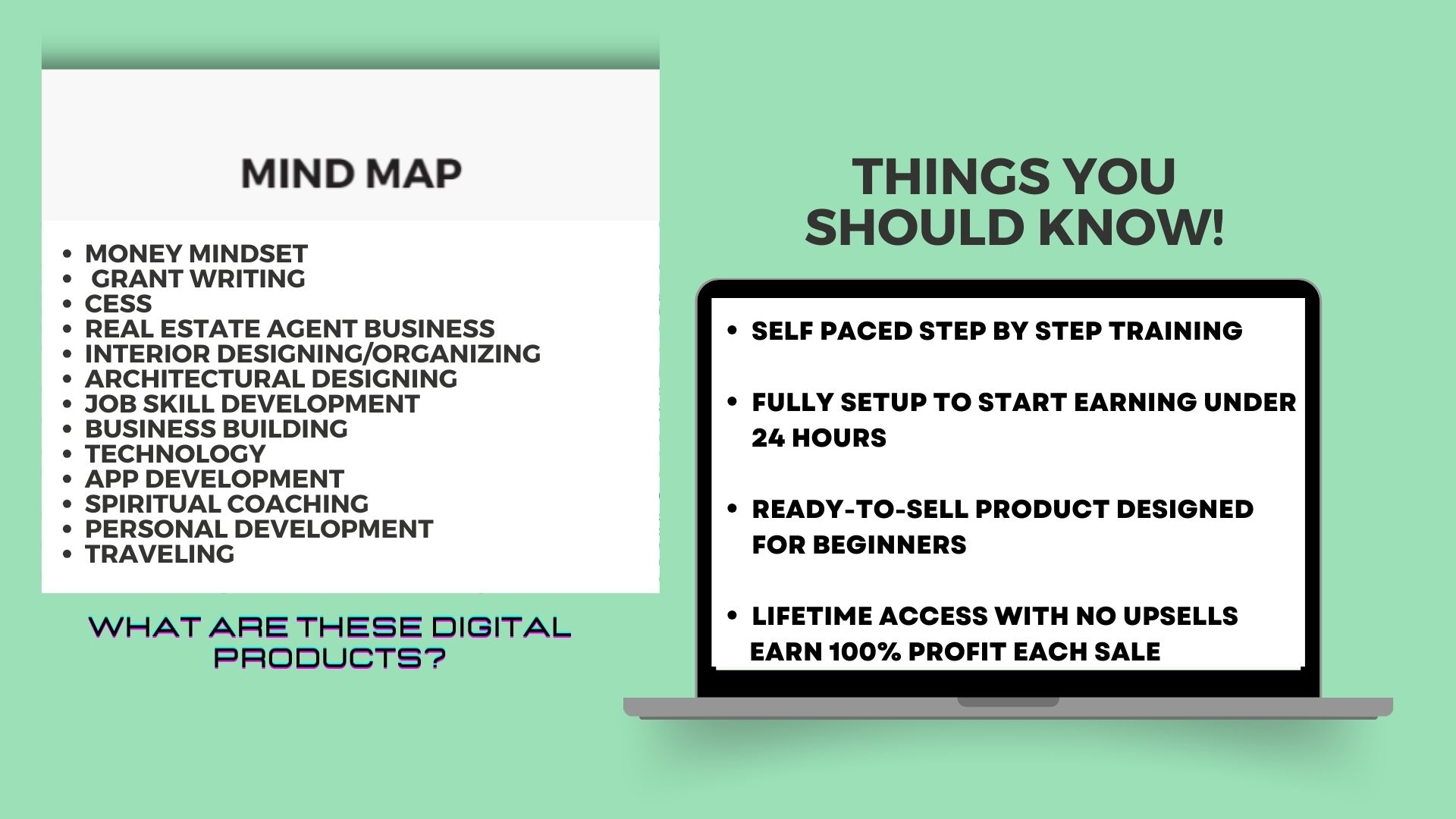 MIND MAP

- MONEY MINDSET
- GRANT WRITING
- CESS
- REAL ESTATE AGENT BUSINESS
- INTERIOR DESIGNING/ORGANIZING
- ARCHITECTURAL DESIGNING
- JOB SKILL DEVELOPMENT
- BUSINESS BUILDING
- TECHNOLOGY
- APP DEVELOPMENT
- SPIRITUAL COACHING
- PERSONAL DEVELOPMENT
- TRAVELING

WHAT ARE THESE DIGITAL PRODUCTS?

THINGS YOU SHOULD KNOW!

- SELF PACED STEP BY STEP TRAINING
- FULLY SETUP TO START EARNING UNDER 24 HOURS
- READY-TO-SELL PRODUCT DESIGNED FOR BEGINNERS
- LIFETIME ACCESS WITH NO UPSELLS EARN 100% PROFIT EACH SALE